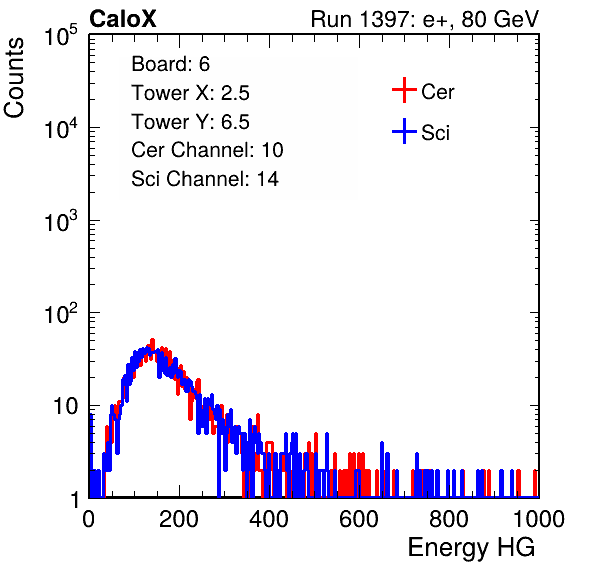 CaloX

Run 1397: e+, 80 GeV

Counts

$10^5$

$10^4$

$10^3$

$10^2$

10

1

Board: 6
Tower X: 2.5
Tower Y: 6.5
Cer Channel: 10
Sci Channel: 14

Cer

Sci

0
200
400
600
800
1000

Energy HG